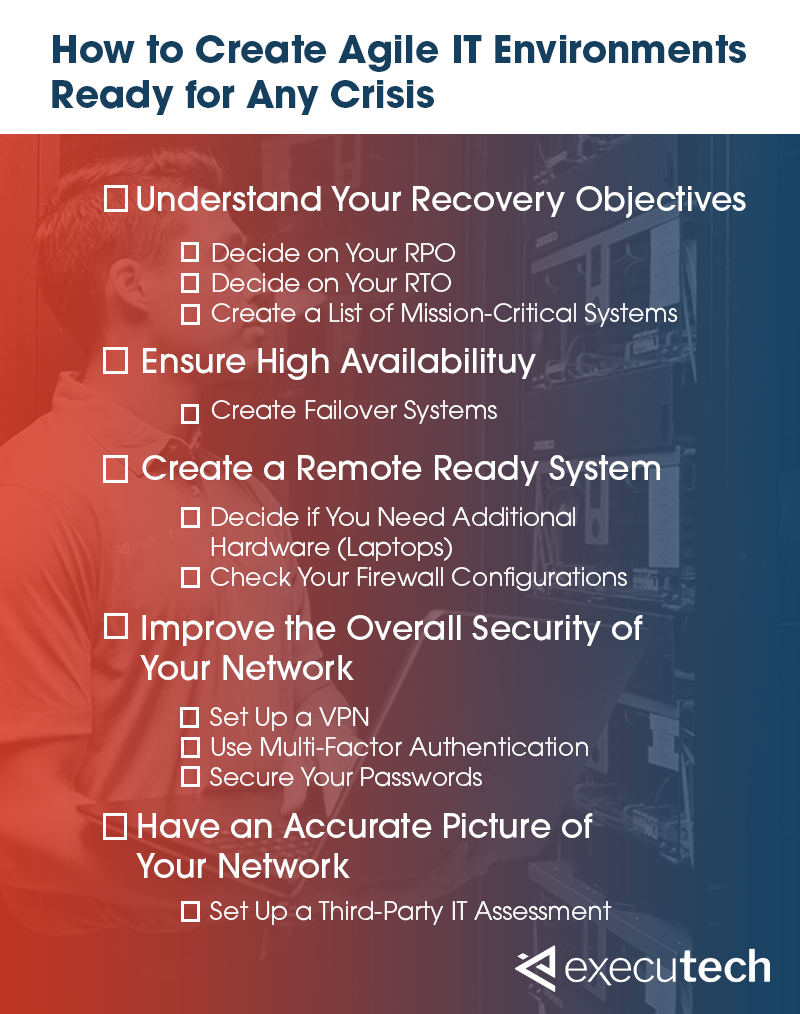 How to Create Agile IT Environments Ready for Any Crisis

☐ Understand Your Recovery Objectives

☐ Decide on Your RPO
☐ Decide on Your RTO
☐ Create a List of Mission-Critical Systems

☐ Ensure High Availabilituy

☐ Create Failover Systems

☐ Create a Remote Ready System

☐ Decide if You Need Additional Hardware (Laptops)
☐ Check Your Firewall Configurations

☐ Improve the Overall Security of Your Network

☐ Set Up a VPN
☐ Use Multi-Factor Authentication
☐ Secure Your Passwords

☐ Have an Accurate Picture of Your Network

☐ Set Up a Third-Party IT Assessment

executech